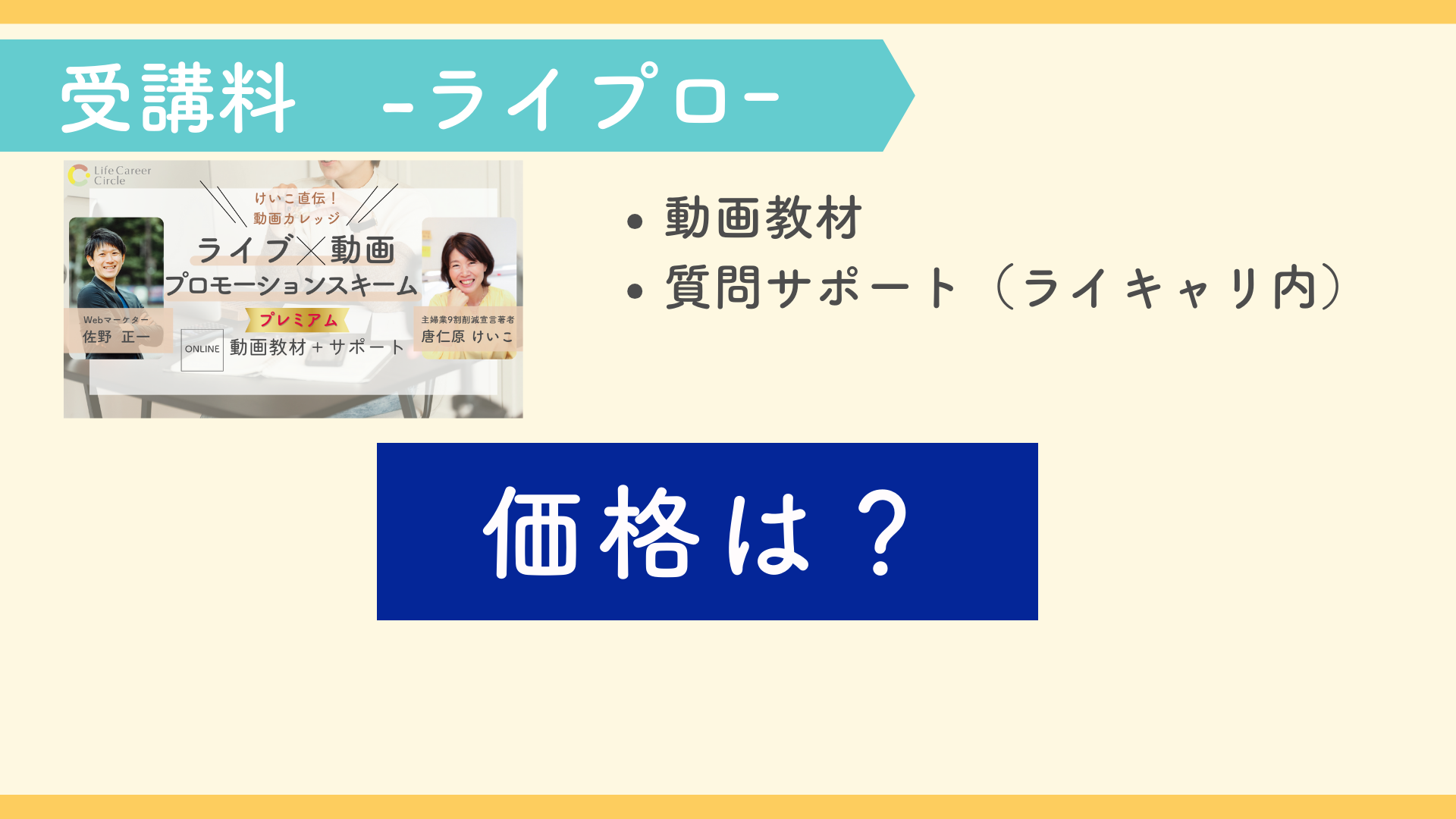 受講料　-ライプロ-

Life Career Circle

けいこ直伝！
動画カレッジ

ライブ×動画
プロモーションスキーム

プレミアム

ONLINE 動画教材＋サポート

Webマーケター
佐野　正一

主婦業9割削減宣言著者
唐仁原 けいこ

• 動画教材
• 質問サポート（ライキャリ内）

価格は？